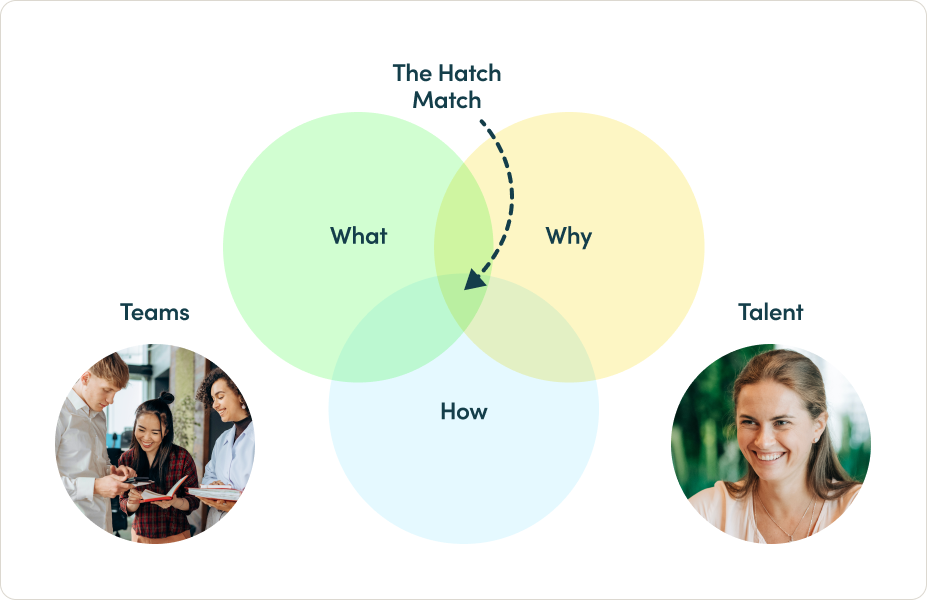 The Hatch Match

What

Why

How

Teams

Talent